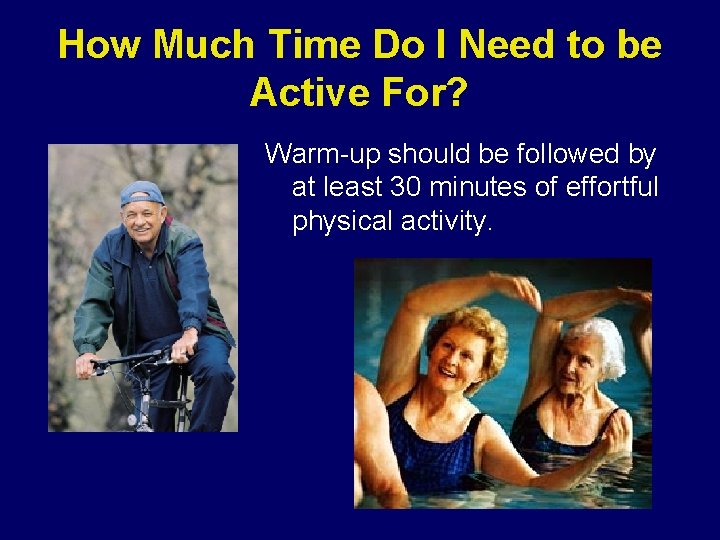 How Much Time Do I Need to be Active For?

Warm-up should be followed by at least 30 minutes of effortful physical activity.